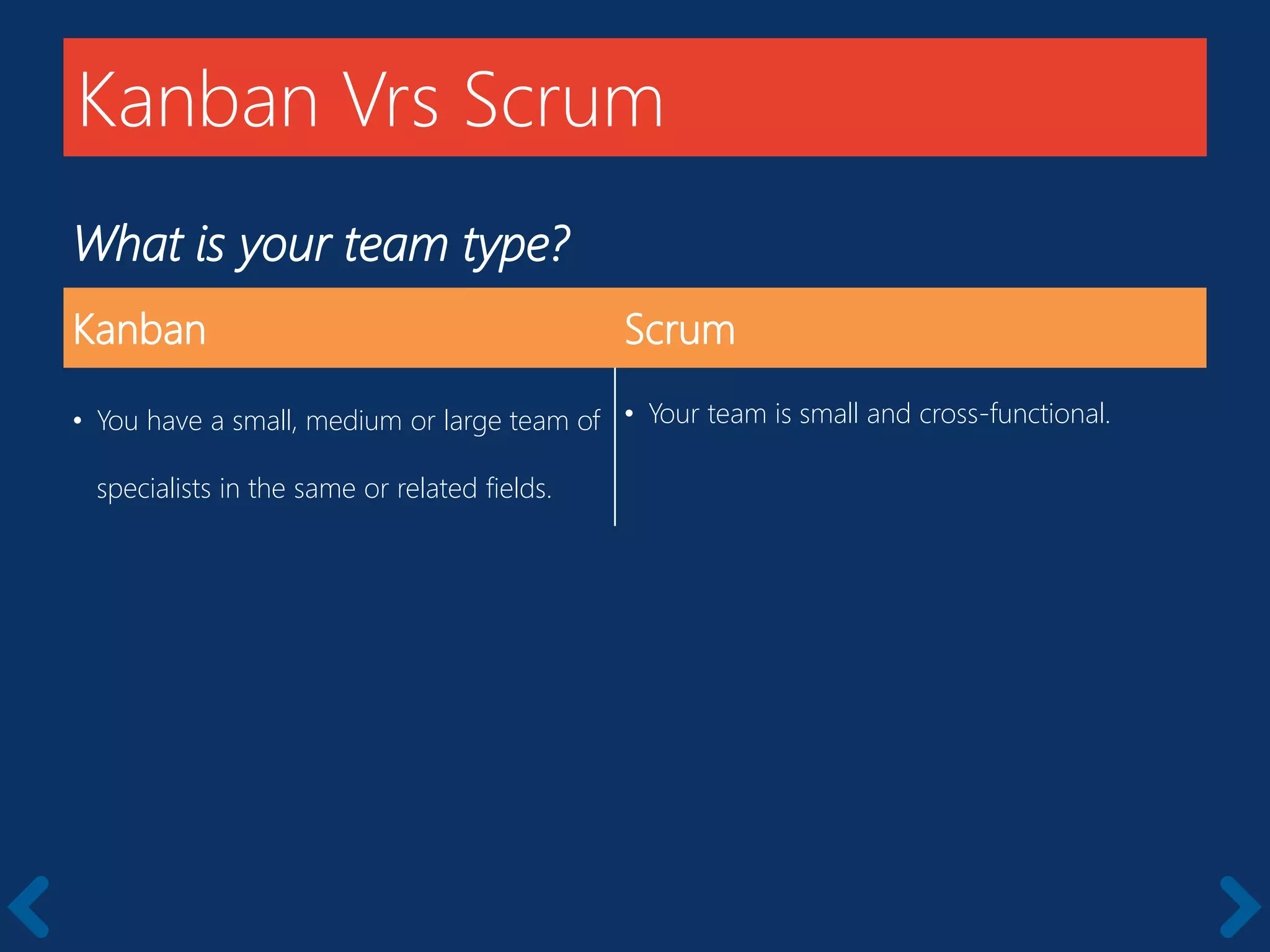 Kanban Vrs Scrum

What is your team type?

| Kanban | Scrum |
|---|---|
| • You have a small, medium or large team of specialists in the same or related fields. | • Your team is small and cross-functional. |